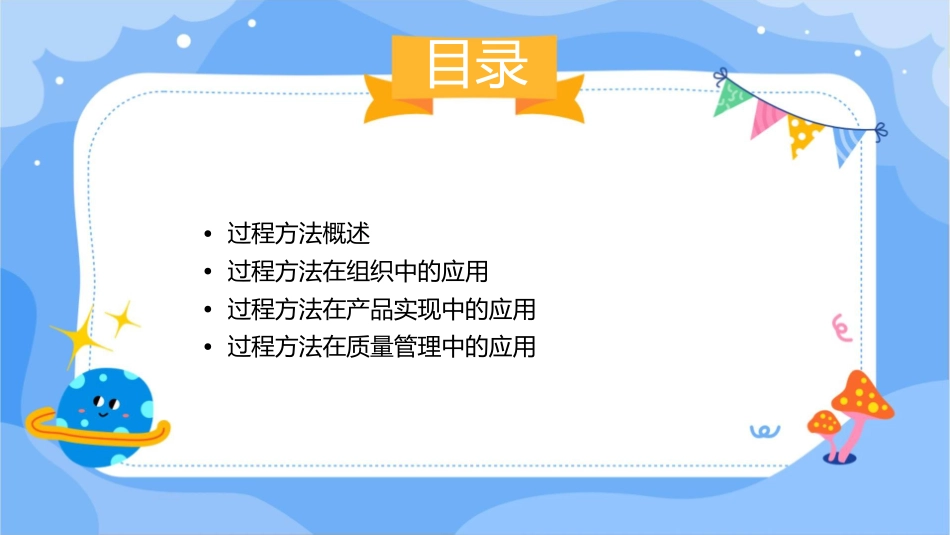 目录

• 过程方法概述
• 过程方法在组织中的应用
• 过程方法在产品实现中的应用
• 过程方法在质量管理中的应用